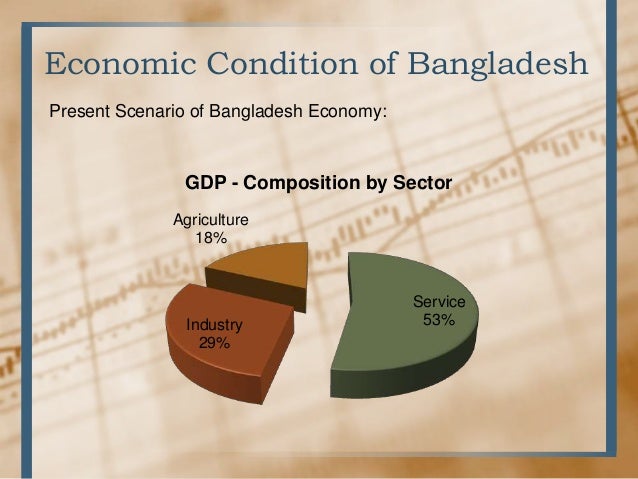 Economic Condition of Bangladesh

Present Scenario of Bangladesh Economy:

GDP - Composition by Sector

Agriculture
18%

Industry
29%

Service
53%